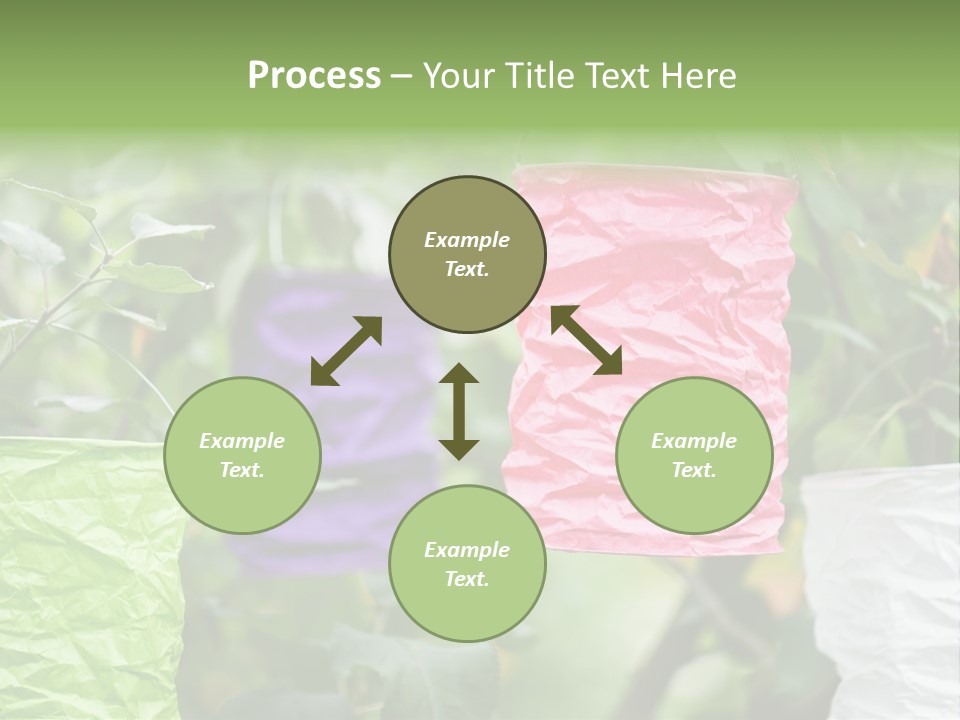 Process – Your Title Text Here

Example Text.

Example Text.

Example Text.

Example Text.